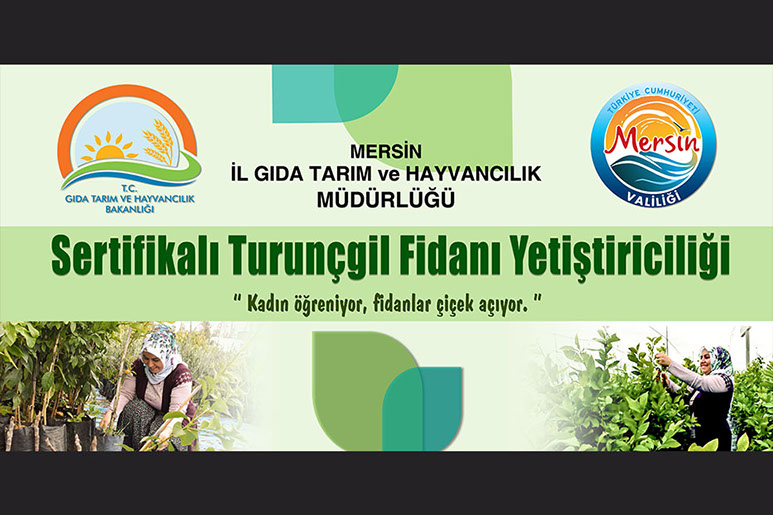 T.C.
GIDA TARIM VE HAYVANCILIK
BAKANLIĞI

MERSİN
İL GIDA TARIM ve HAYVANCILIK
MÜDÜRLÜĞÜ

TÜRKİYE CUMHURİYETİ
Mersin
VALİLİĞİ

Sertifikalı Turunçgil Fidanı Yetiştiriciliği

" Kadın öğreniyor, fidanlar çiçek açıyor. "